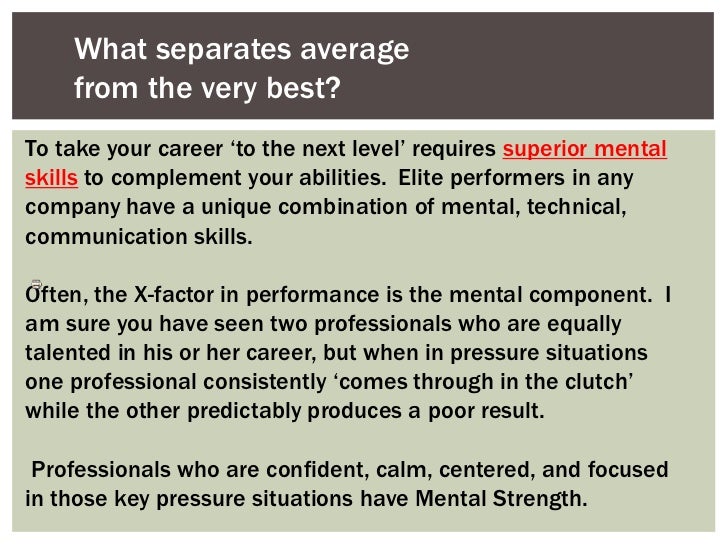 What separates average from the very best?

To take your career ‘to the next level’ requires superior mental skills to complement your abilities. Elite performers in any company have a unique combination of mental, technical, communication skills.

Often, the X-factor in performance is the mental component. I am sure you have seen two professionals who are equally talented in his or her career, but when in pressure situations one professional consistently ‘comes through in the clutch’ while the other predictably produces a poor result.

Professionals who are confident, calm, centered, and focused in those key pressure situations have Mental Strength.